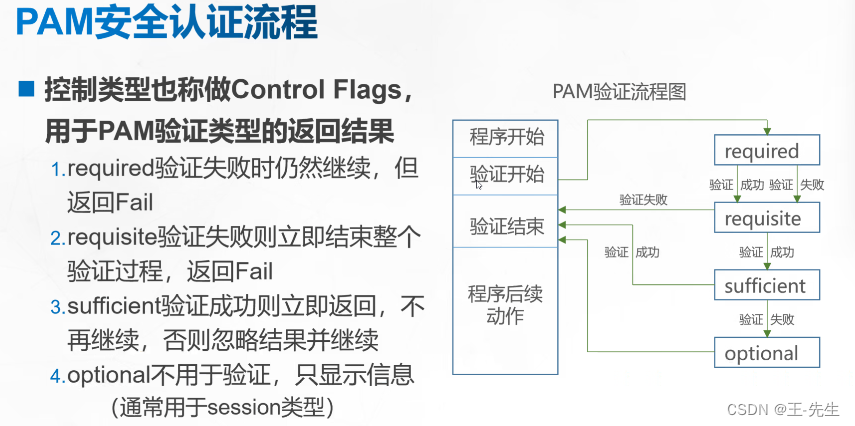 PAM安全认证流程

■ 控制类型也称做Control Flags，用于PAM验证类型的返回结果

1.required验证失败时仍然继续，但返回Fail

2.requisite验证失败则立即结束整个验证过程，返回Fail

3.sufficient验证成功则立即返回，不再继续，否则忽略结果并继续

4.optional不用于验证，只显示信息（通常用于session类型）

PAM验证流程图

程序开始

验证开始

验证结束

程序后续动作

required

验证 成功 验证 失败

验证失败

requisite

验证 成功

验证 成功

sufficient

验证 失败

optional

CSDN @王-先生